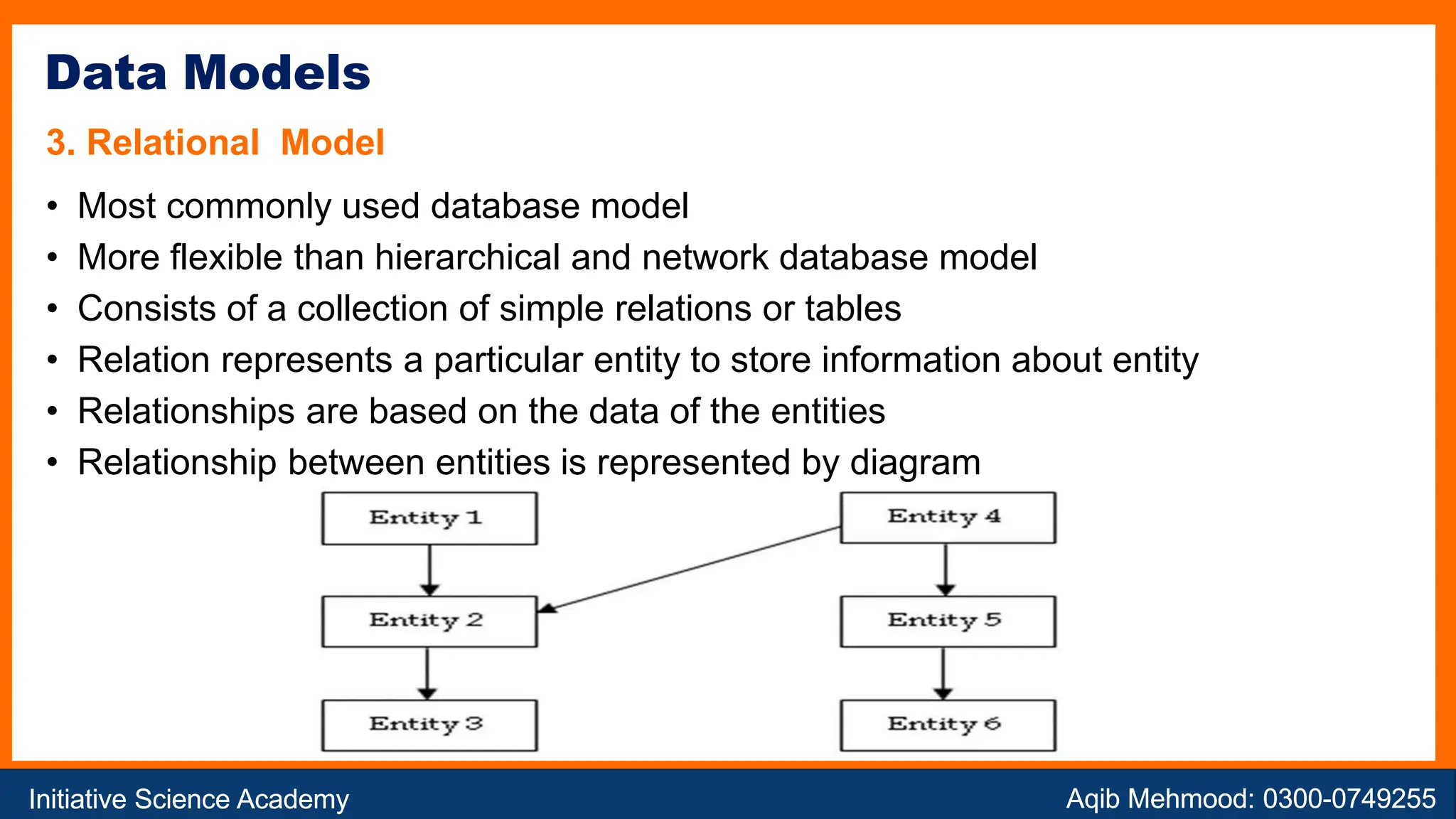 Data Models

3. Relational  Model

• Most commonly used database model
• More flexible than hierarchical and network database model
• Consists of a collection of simple relations or tables
• Relation represents a particular entity to store information about entity
• Relationships are based on the data of the entities
• Relationship between entities is represented by diagram

Entity 1
Entity 2
Entity 3
Entity 4
Entity 5
Entity 6

Initiative Science Academy
Aqib Mehmood: 0300-0749255